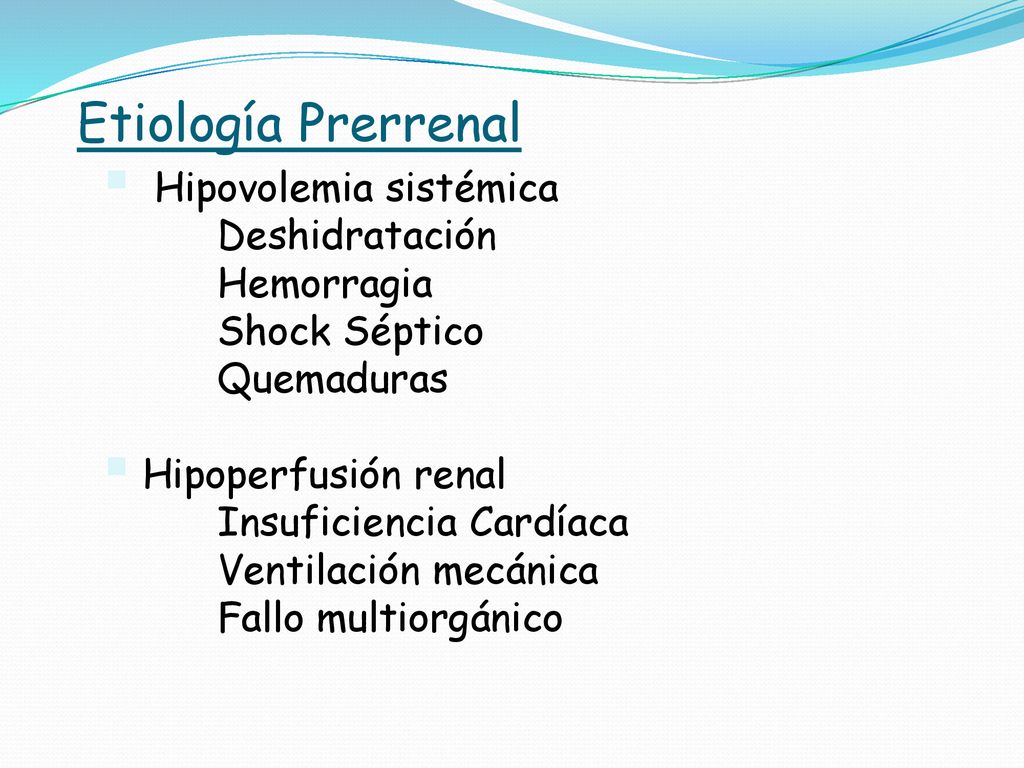 Etiología Prerrenal

Hipovolemia sistémica
Deshidratación
Hemorragia
Shock Séptico
Quemaduras

Hipoperfusión renal
Insuficiencia Cardíaca
Ventilación mecánica
Fallo multiorgánico